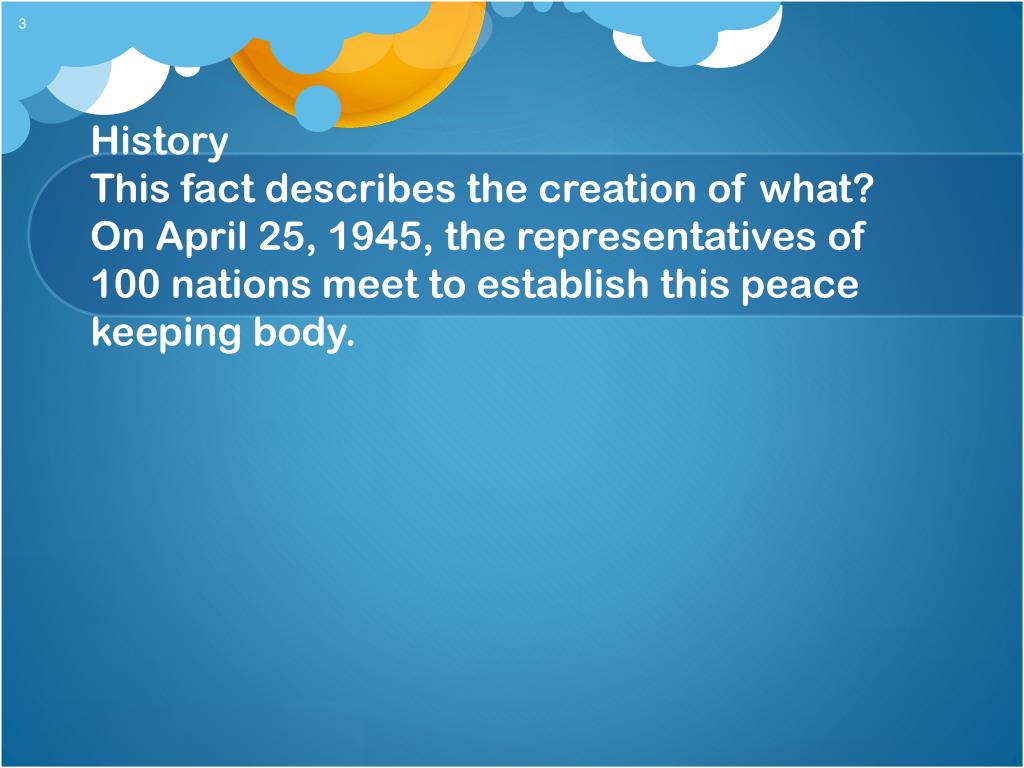 3

History
This fact describes the creation of what?
On April 25, 1945, the representatives of 100 nations meet to establish this peace keeping body.